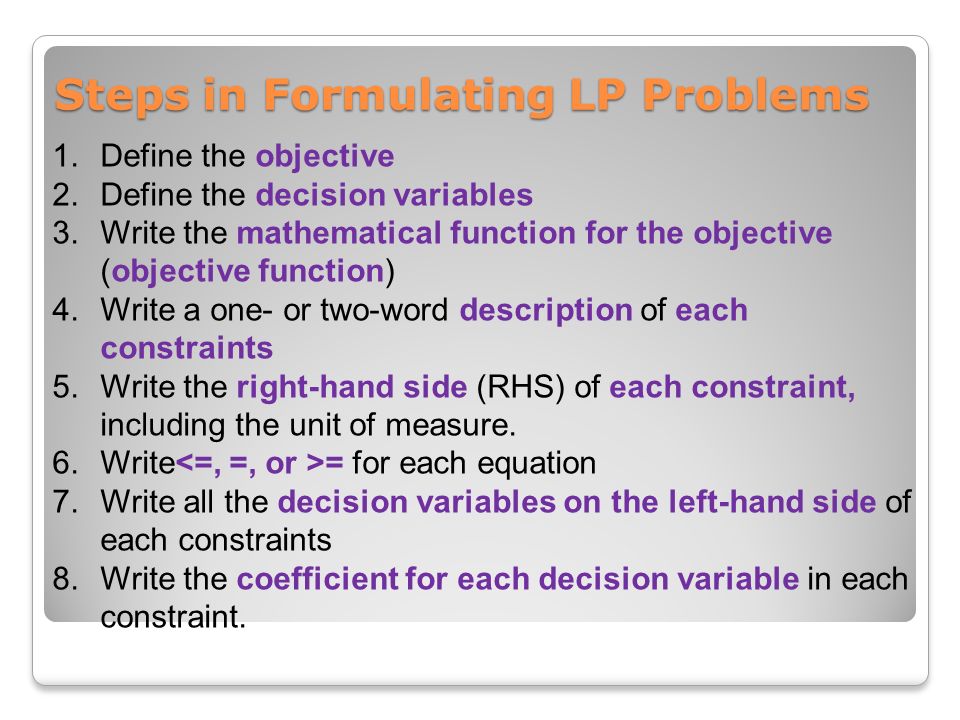 Steps in Formulating LP Problems

1. Define the objective
2. Define the decision variables
3. Write the mathematical function for the objective (objective function)
4. Write a one- or two-word description of each constraints
5. Write the right-hand side (RHS) of each constraint, including the unit of measure.
6. Write<=, =, or >= for each equation
7. Write all the decision variables on the left-hand side of each constraints
8. Write the coefficient for each decision variable in each constraint.